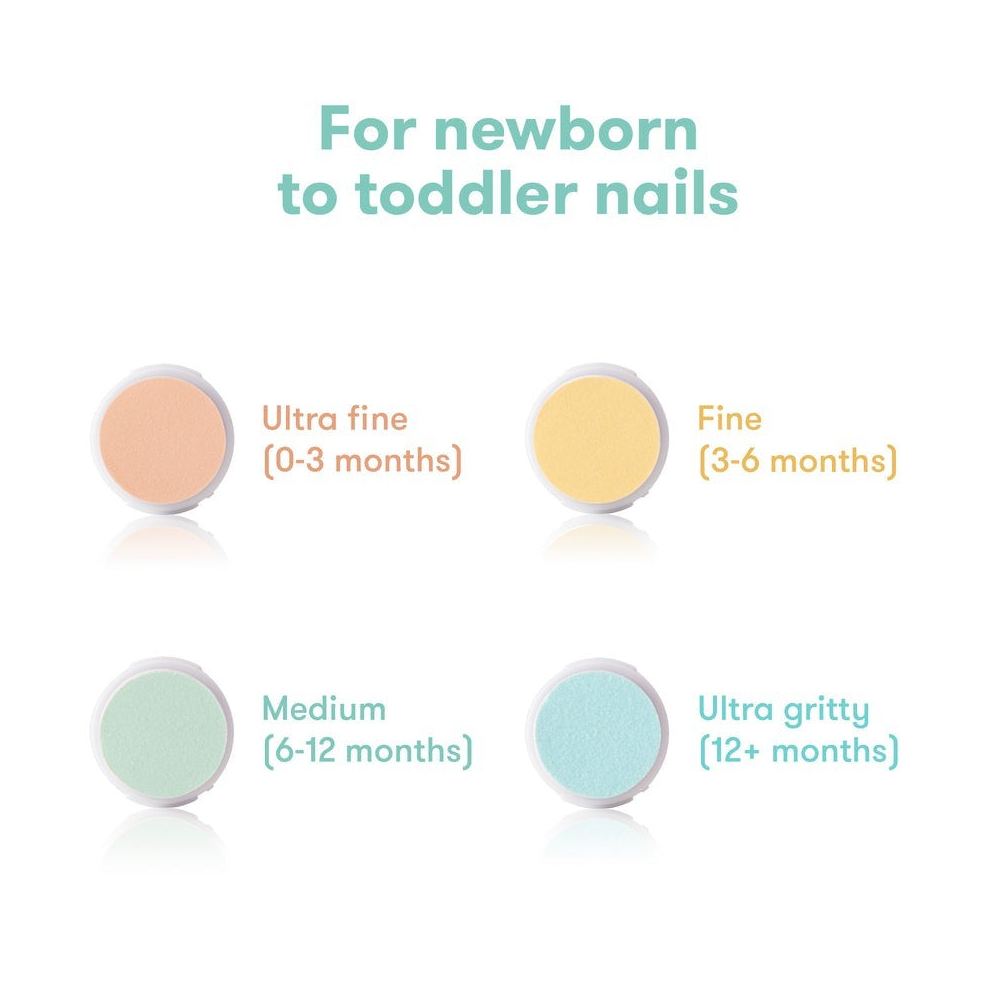 For newborn to toddler nails

Ultra fine
(0-3 months)

Fine
(3-6 months)

Medium
(6-12 months)

Ultra gritty
(12+ months)